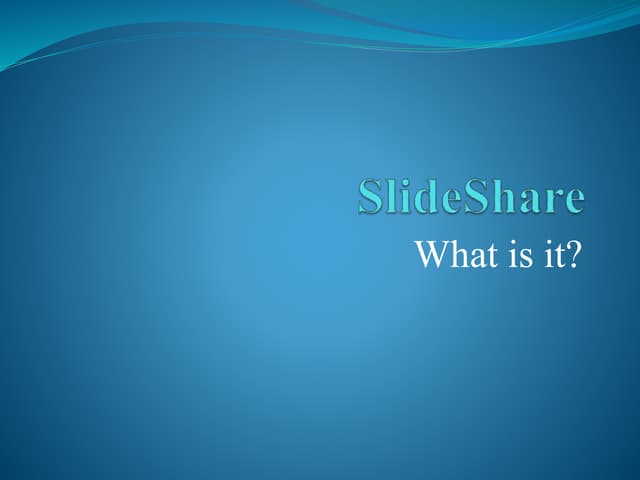 SlideShare
What is it?